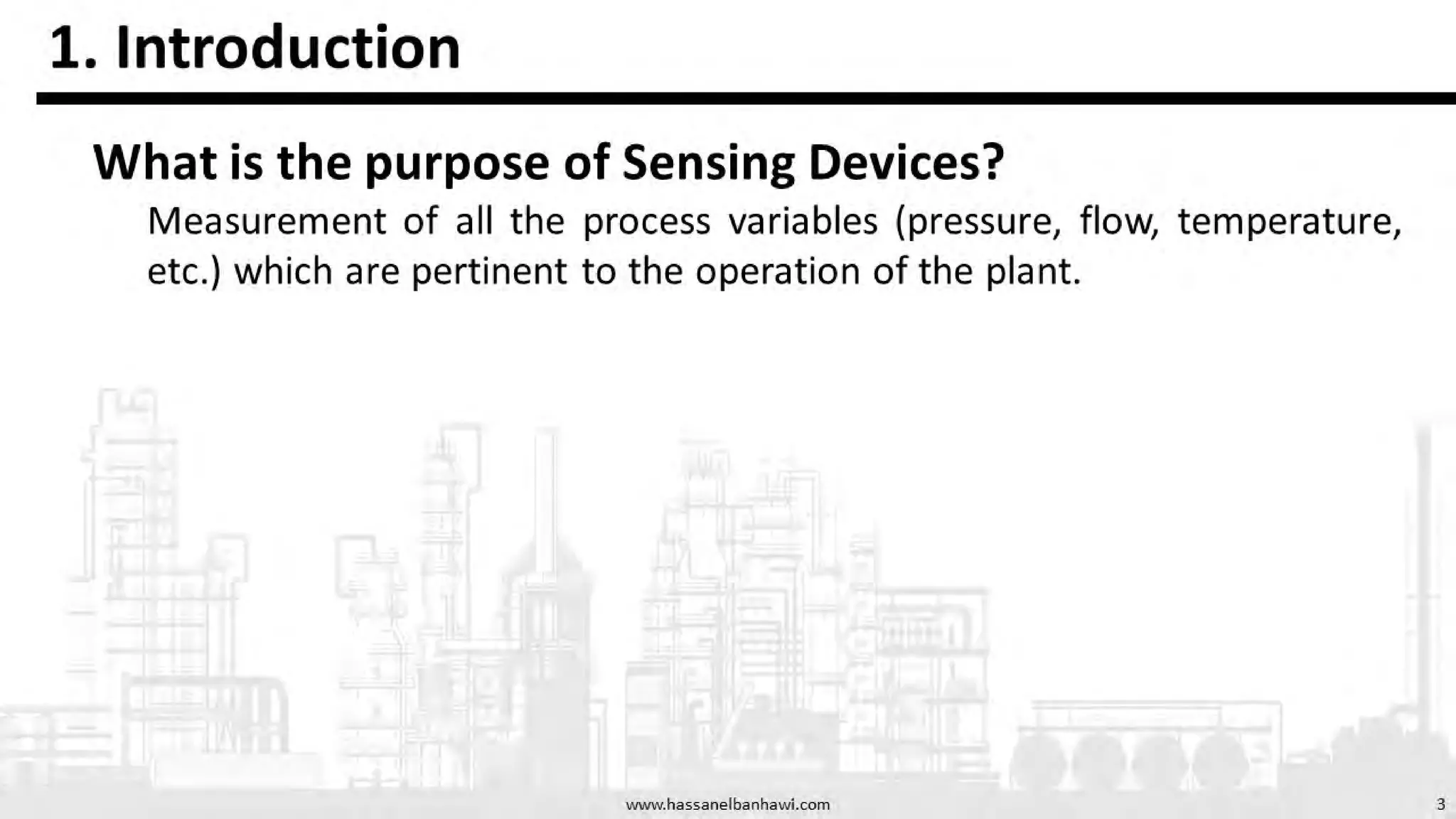 1. Introduction

What is the purpose of Sensing Devices?

Measurement of all the process variables (pressure, flow, temperature, etc.) which are pertinent to the operation of the plant.

www.hassanelbanhawi.com

3